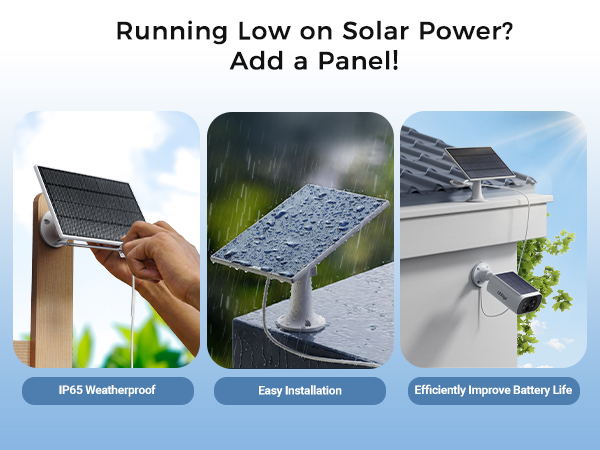 Running Low on Solar Power?
Add a Panel!

IP65 Weatherproof

Easy Installation

Efficiently Improve Battery Life